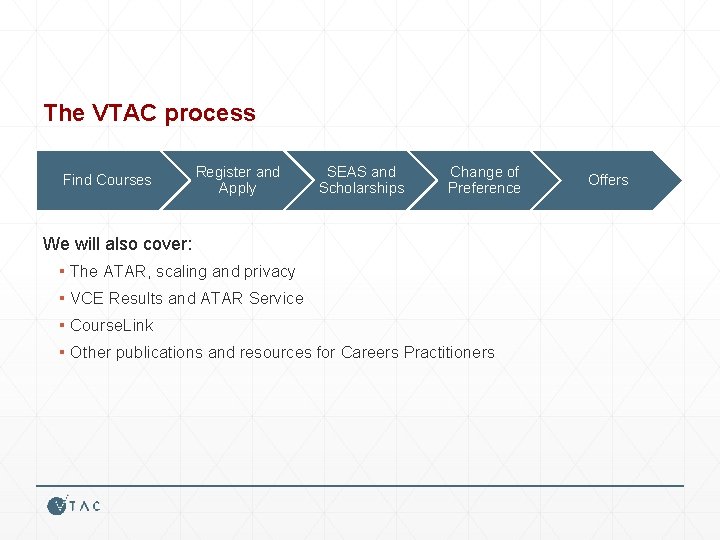 The VTAC process

Find Courses

Register and Apply

SEAS and Scholarships

Change of Preference

Offers

We will also cover:

▪ The ATAR, scaling and privacy

▪ VCE Results and ATAR Service

▪ CourseLink

▪ Other publications and resources for Careers Practitioners

VTAC